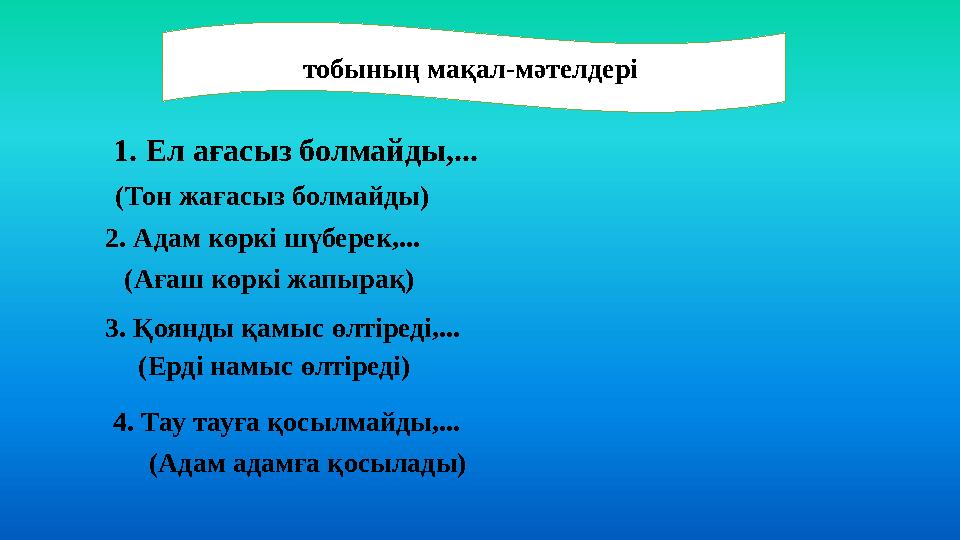 тобының мақал-мәтелдері

1. Ел ағасыз болмайды,...

(Тон жағасыз болмайды)

2. Адам көркі шүберек,...

(Ағаш көркі жапырақ)

3. Қоянды қамыс өлтіреді,...

(Ерді намыс өлтіреді)

4. Тау тауға қосылмайды,...

(Адам адамға қосылады)